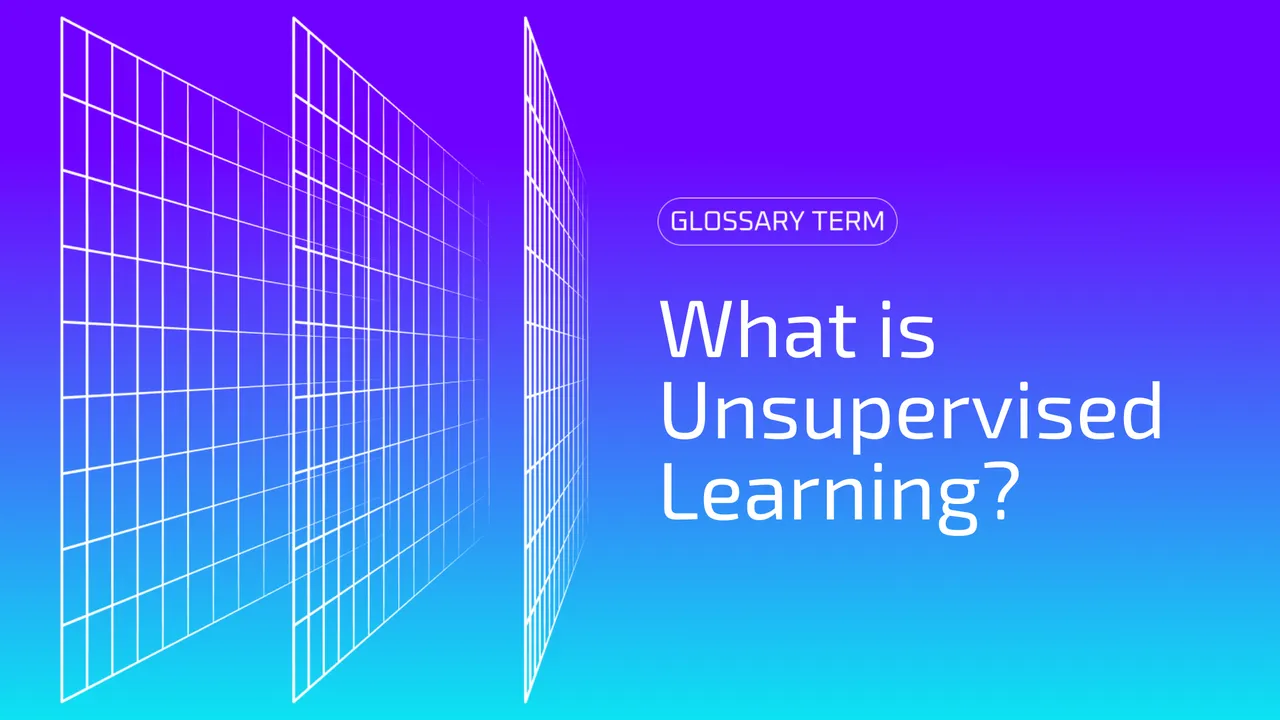 GLOSSARY TERM

What is Unsupervised Learning?